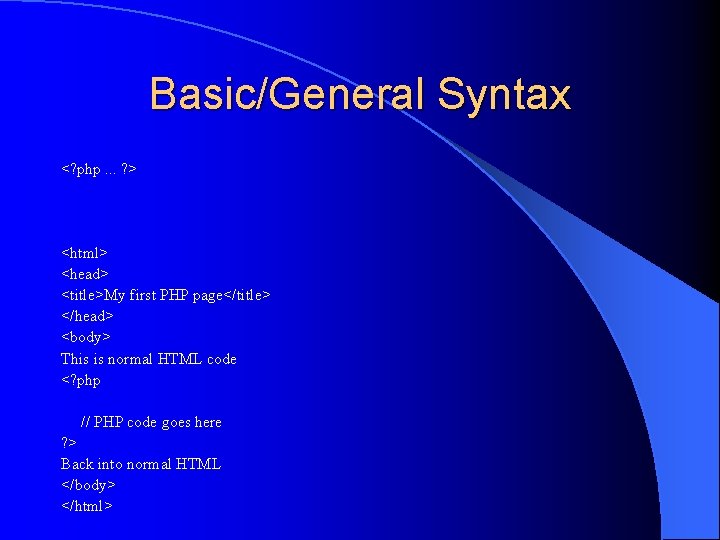 Basic/General Syntax

<?php ... ?>

<html>
<head>
<title>My first PHP page</title>
</head>
<body>
This is normal HTML code
<?php

// PHP code goes here
?>
Back into normal HTML
</body>
</html>